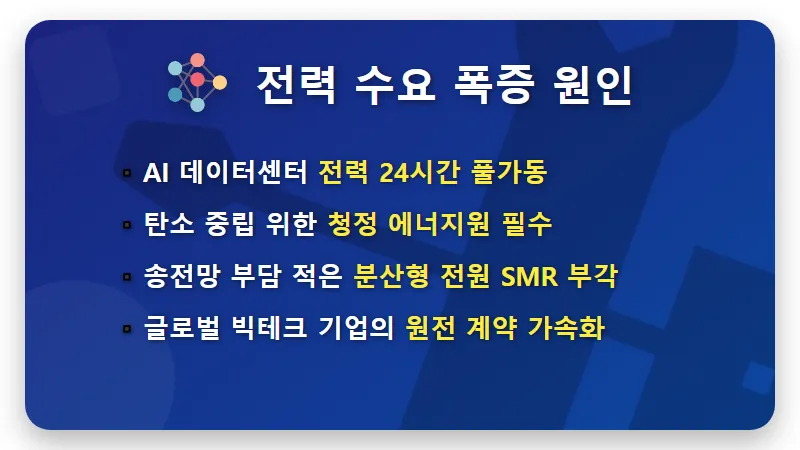 전력 수요 폭증 원인

▪ AI 데이터센터 전력 24시간 풀가동

▪ 탄소 중립 위한 청정 에너지원 필수

▪ 송전망 부담 적은 분산형 전원 SMR 부각

▪ 글로벌 빅테크 기업의 원전 계약 가속화